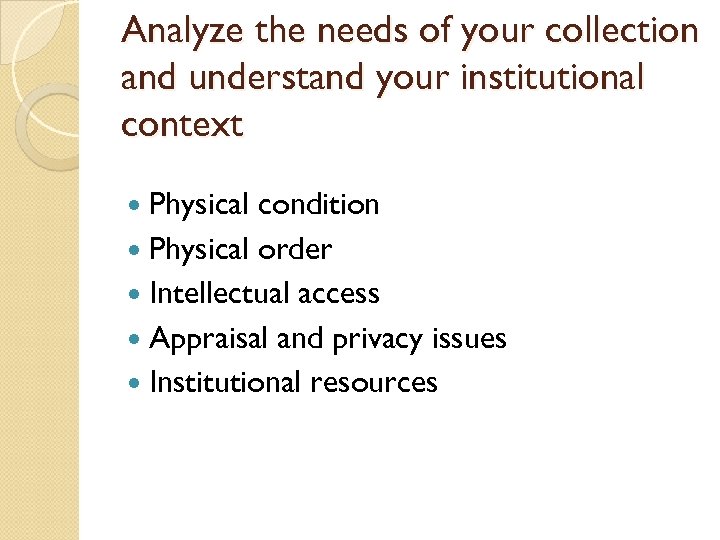 Analyze the needs of your collection and understand your institutional context

- Physical condition
- Physical order
- Intellectual access
- Appraisal and privacy issues
- Institutional resources